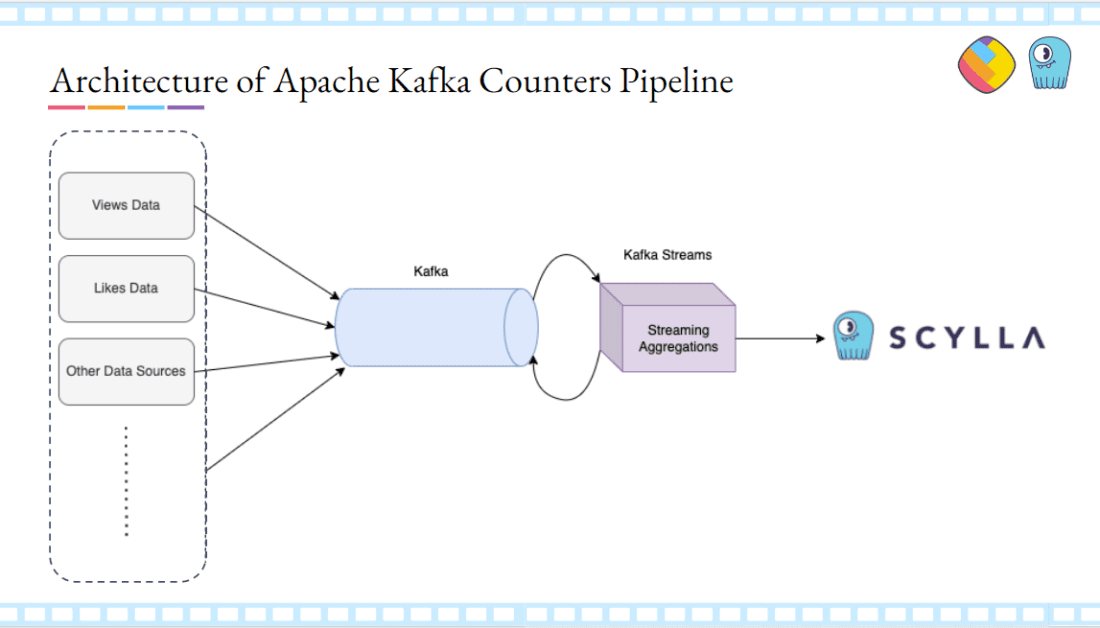 Architecture of Apache Kafka Counters Pipeline

Views Data

Likes Data

Other Data Sources

Kafka

Kafka Streams

Streaming Aggregations

SCYLLA